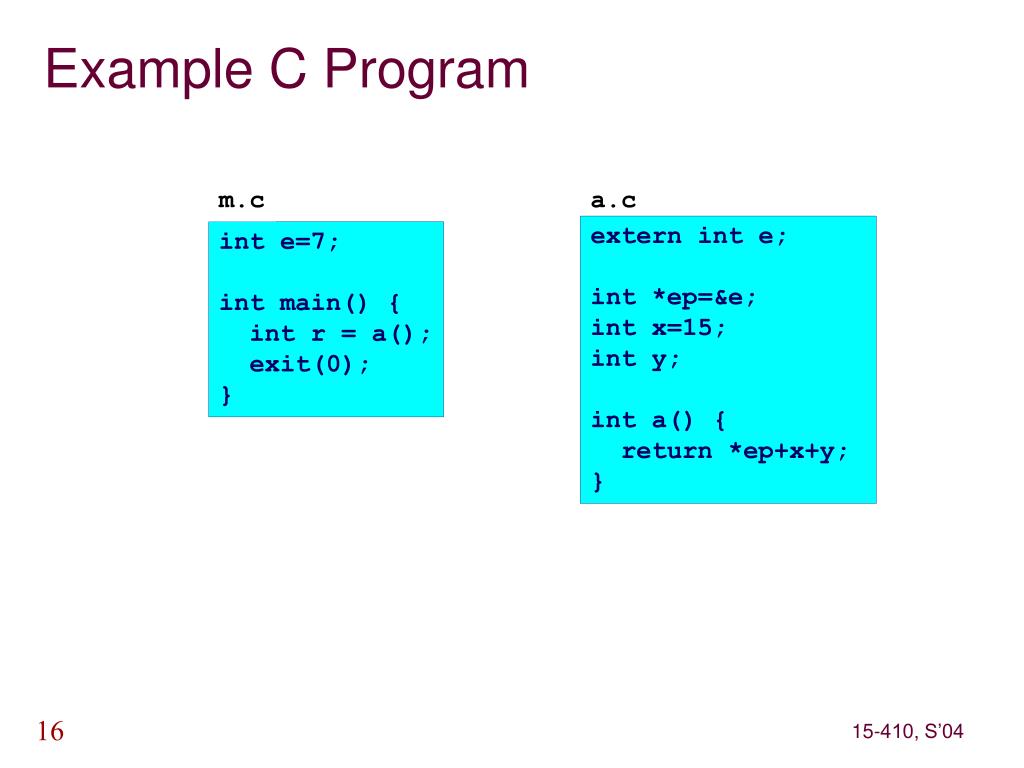 Example C Program

m.c

int e=7;

int main() {
  int r = a();
  exit(0);
}

a.c

extern int e;

int *ep=&e;
int x=15;
int y;

int a() {
  return *ep+x+y;
}

16

15-410, S'04